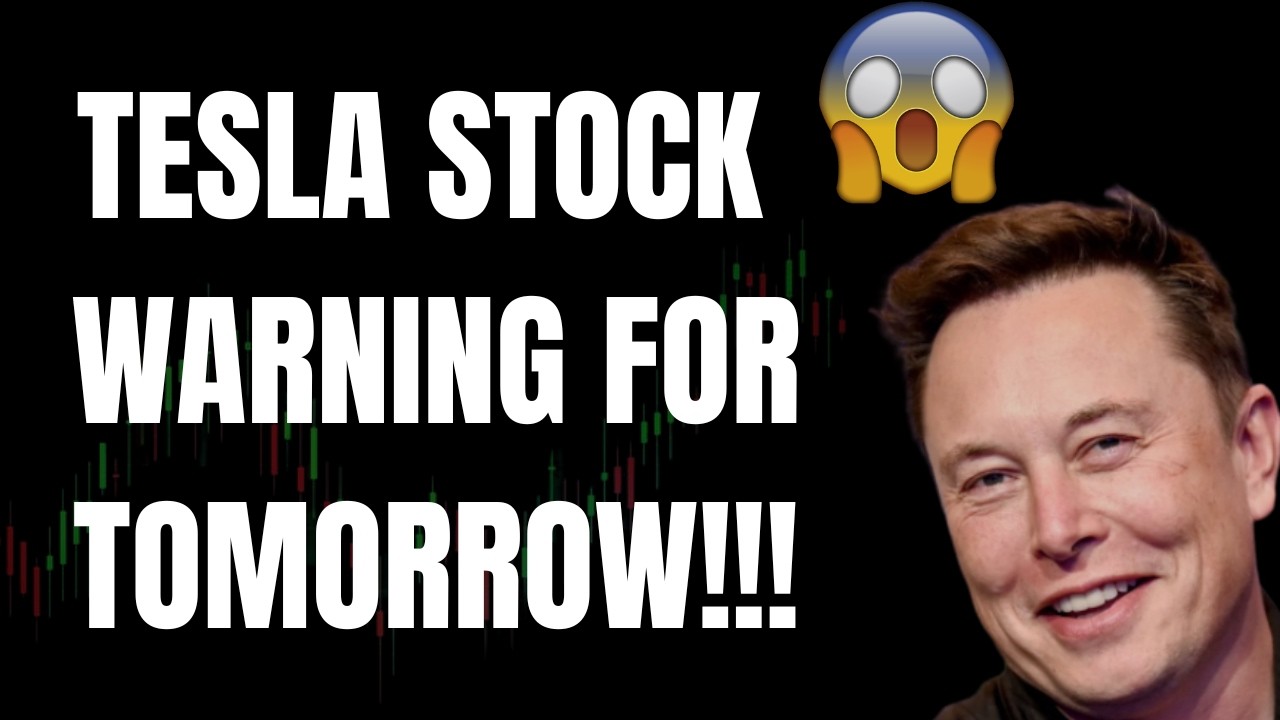 TESLA STOCK
WARNING FOR
TOMORROW!!!